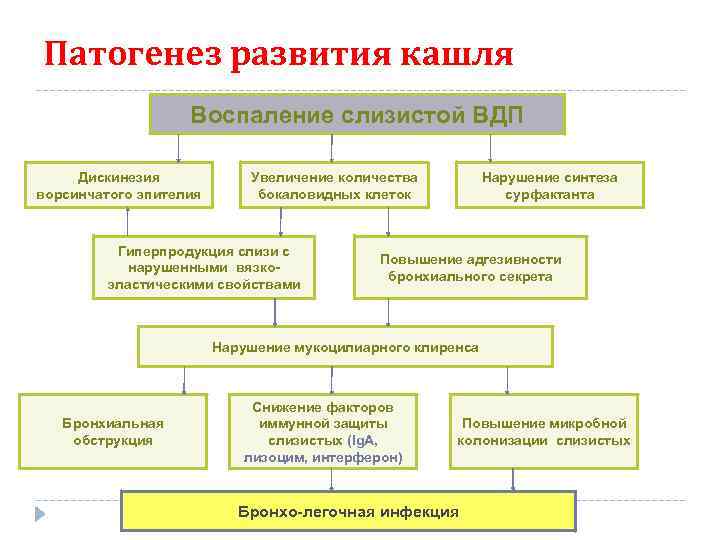 Патогенез развития кашля

Воспаление слизистой ВДП

Дискинезия ворсинчатого эпителия

Увеличение количества бокаловидных клеток

Нарушение синтеза сурфактанта

Гиперпродукция слизи с нарушенными вязко-эластическими свойствами

Повышение адгезивности бронхиального секрета

Нарушение мукоцилиарного клиренса

Бронхиальная обструкция

Снижение факторов иммунной защиты слизистых (IgA, лизоцим, интерферон)

Повышение микробной колонизации слизистых

Бронхо-легочная инфекция